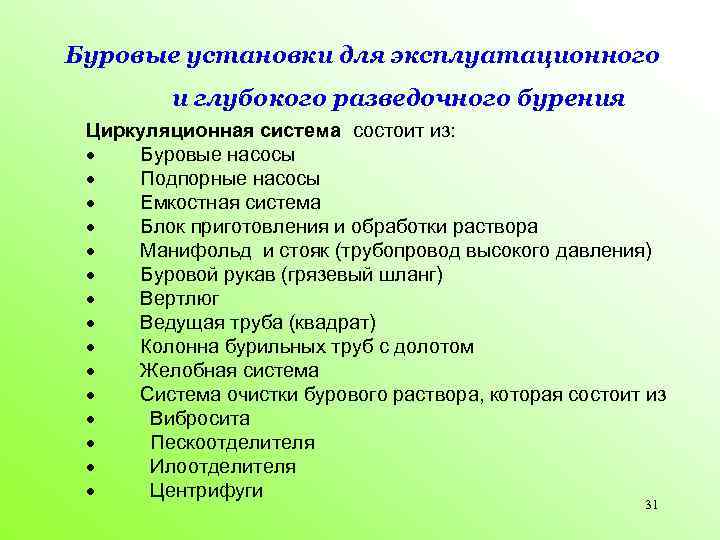 Буровые установки для эксплуатационного и глубокого разведочного бурения

Циркуляционная система состоит из:
• Буровые насосы
• Подпорные насосы
• Емкостная система
• Блок приготовления и обработки раствора
• Манифольд и стояк (трубопровод высокого давления)
• Буровой рукав (грязевый шланг)
• Вертлюг
• Ведущая труба (квадрат)
• Колонна бурильных труб с долотом
• Желобная система
• Система очистки бурового раствора, которая состоит из
• Вибросита
• Пескоотделителя
• Илоотделителя
• Центрифуги

31